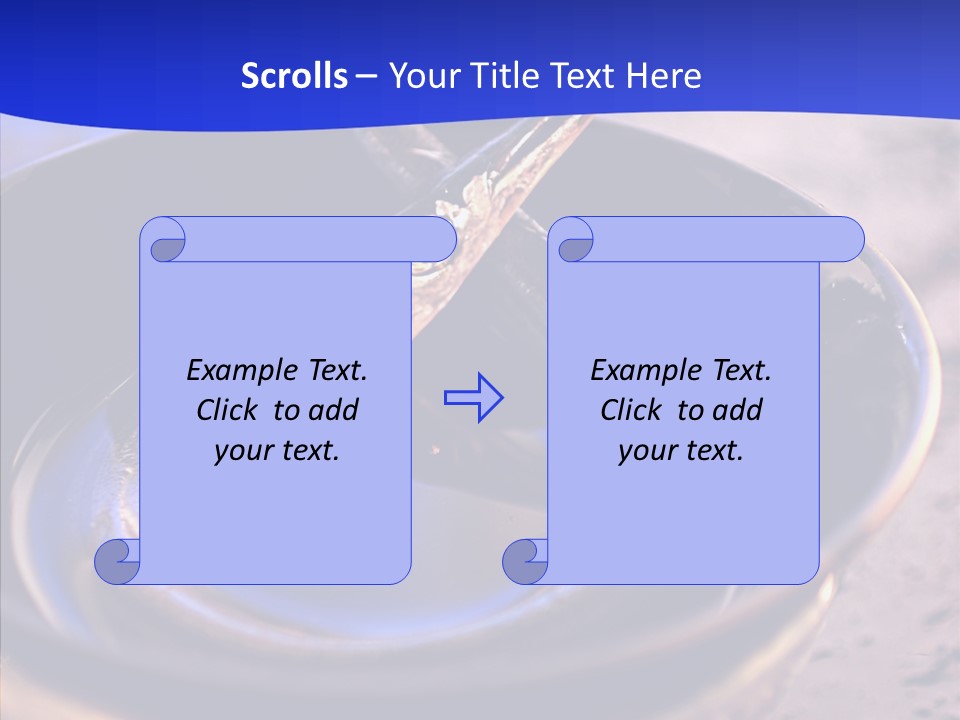 Scrolls – Your Title Text Here

Example Text. Click to add your text.

Example Text. Click to add your text.